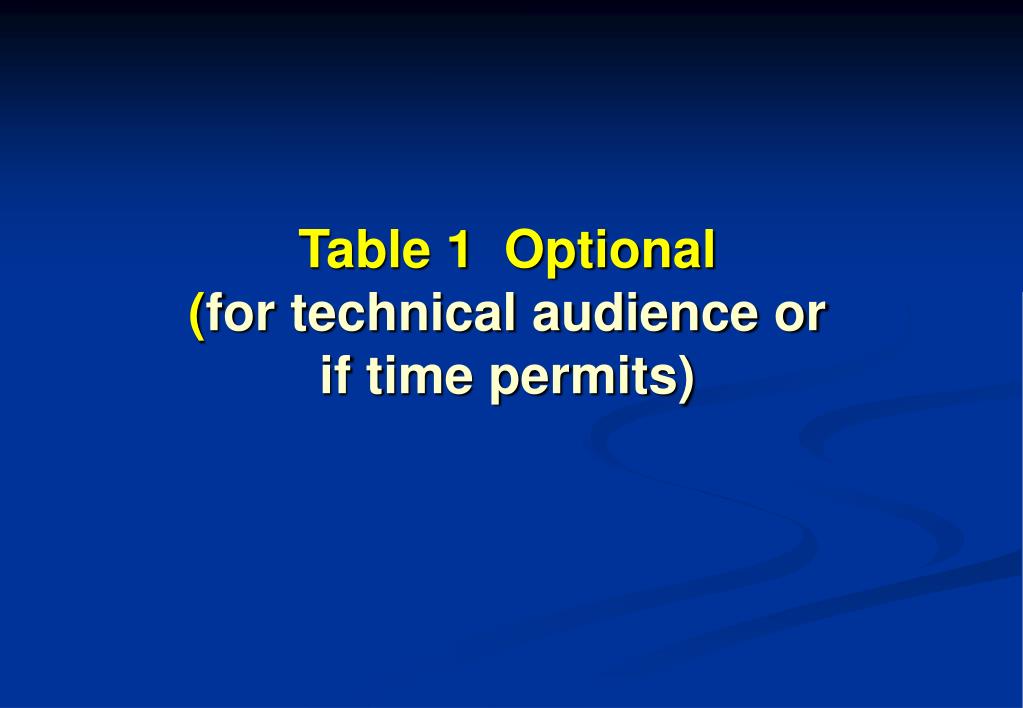 Table 1  Optional
(for technical audience or if time permits)